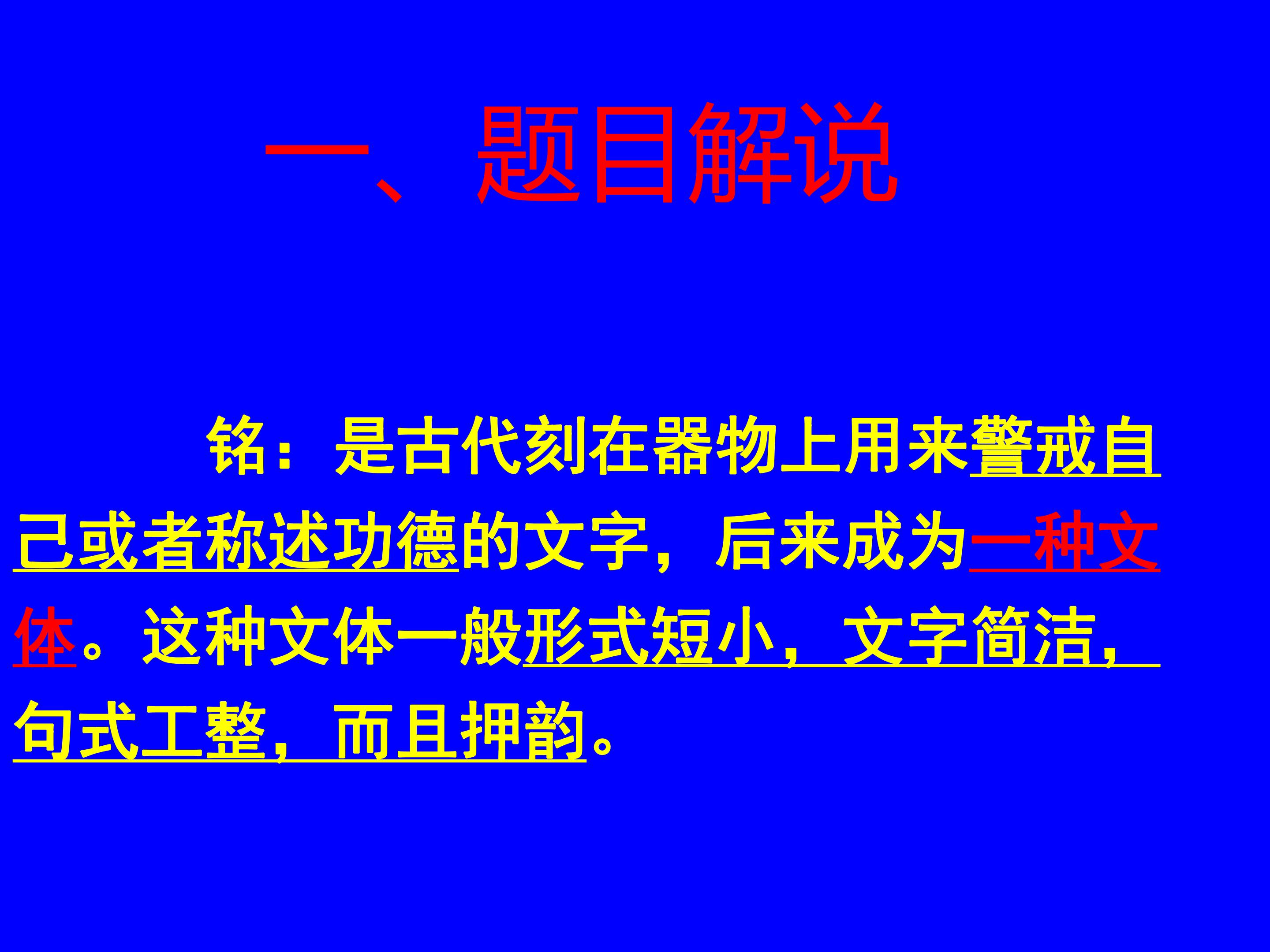 一、题目解说

铭：是古代刻在器物上用来警戒自己或者称述功德的文字，后来成为一种文体。这种文体一般形式短小，文字简洁，句式工整，而且押韵。